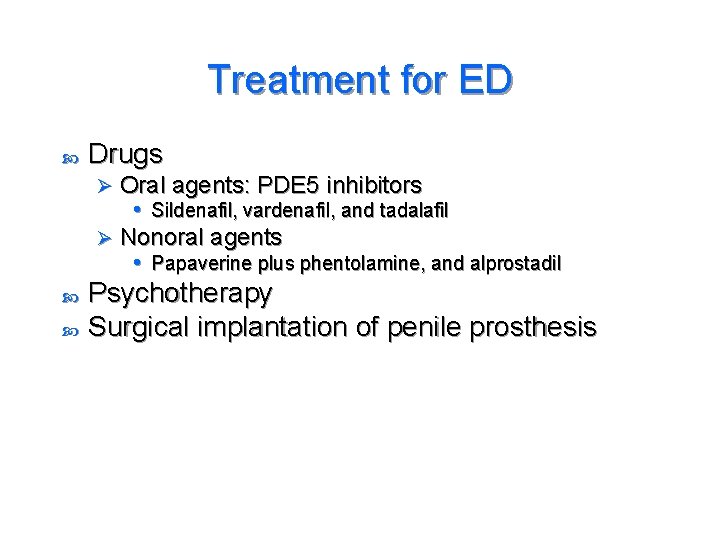 Treatment for ED

Drugs
Oral agents: PDE5 inhibitors
Sildenafil, vardenafil, and tadalafil
Nonoral agents
Papaverine plus phentolamine, and alprostadil
Psychotherapy
Surgical implantation of penile prosthesis